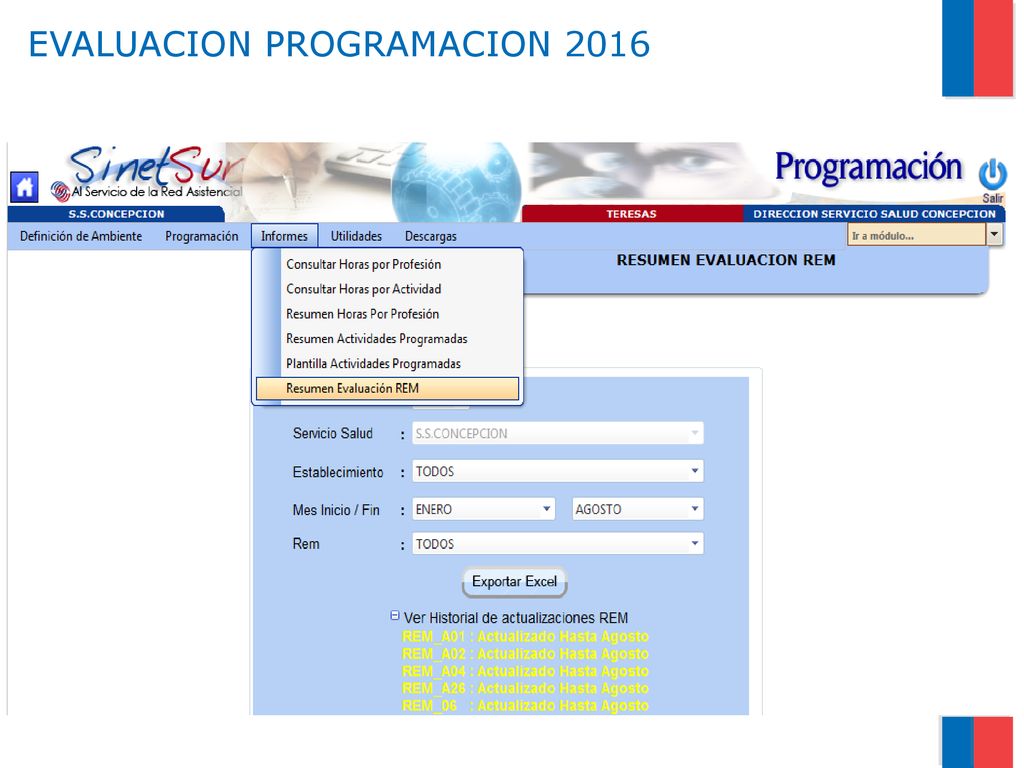 EVALUACION PROGRAMACION 2016

SinetSur
Al Servicio de la Red Asistencial

Programación

Salir

S.S.CONCEPCION

TERESAS

DIRECCION SERVICIO SALUD CONCEPCION

Definición de Ambiente Programación Informes Utilidades Descargas

Ir a módulo...

Consultar Horas por Profesión
Consultar Horas por Actividad
Resumen Horas Por Profesión
Resumen Actividades Programadas
Plantilla Actividades Programadas
Resumen Evaluación REM

RESUMEN EVALUACION REM

Servicio Salud : S.S.CONCEPCION

Establecimiento : TODOS

Mes Inicio / Fin : ENERO AGOSTO

Rem : TODOS

Exportar Excel

Ver Historial de actualizaciones REM
REM_A01 : Actualizado Hasta Agosto
REM_A02 : Actualizado Hasta Agosto
REM_A04 : Actualizado Hasta Agosto
REM_A26 : Actualizado Hasta Agosto
REM_06 : Actualizado Hasta Agosto